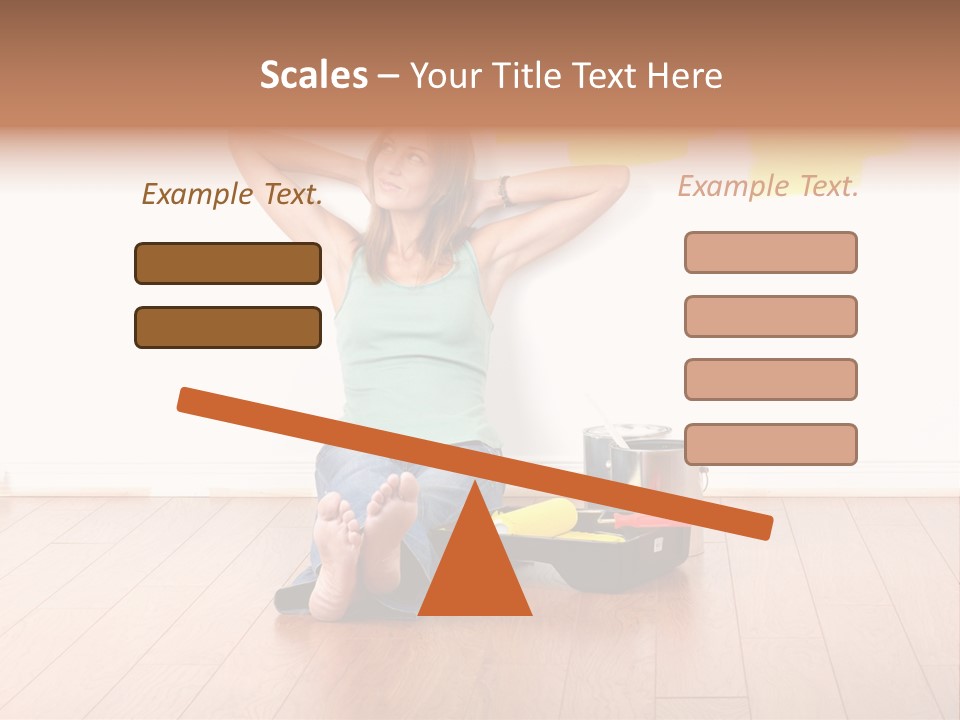 Scales – Your Title Text Here

Example Text.

Example Text.